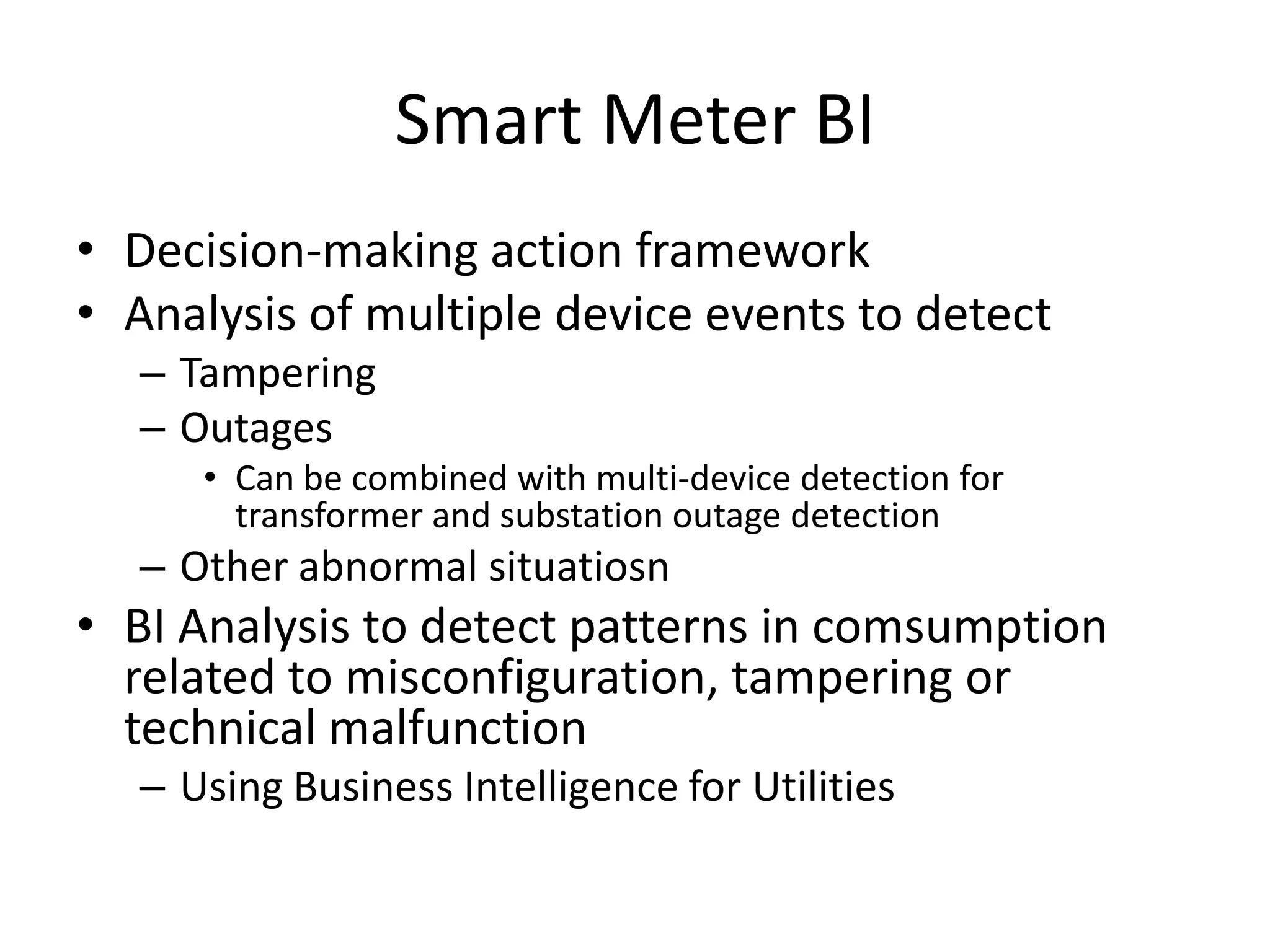 Smart Meter BI

• Decision-making action framework
• Analysis of multiple device events to detect
  – Tampering
  – Outages
    • Can be combined with multi-device detection for transformer and substation outage detection
  – Other abnormal situatiosn
• BI Analysis to detect patterns in comsumption related to misconfiguration, tampering or technical malfunction
  – Using Business Intelligence for Utilities